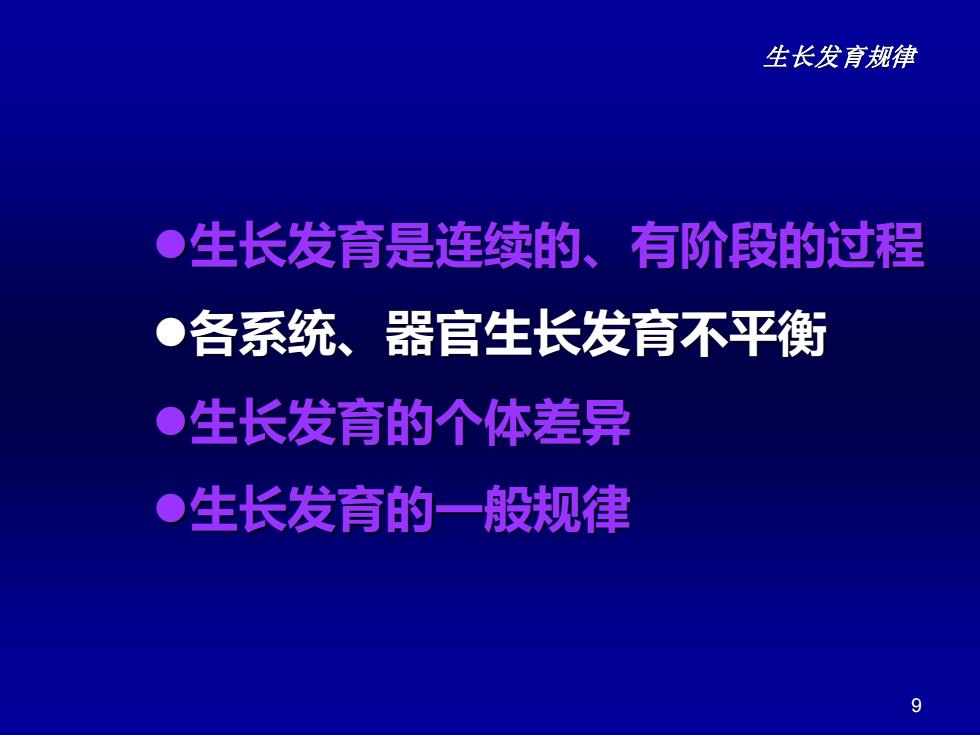 生长发育规律

●生长发育是连续的、有阶段的过程
●各系统、器官生长发育不平衡
●生长发育的个体差异
●生长发育的一般规律

9